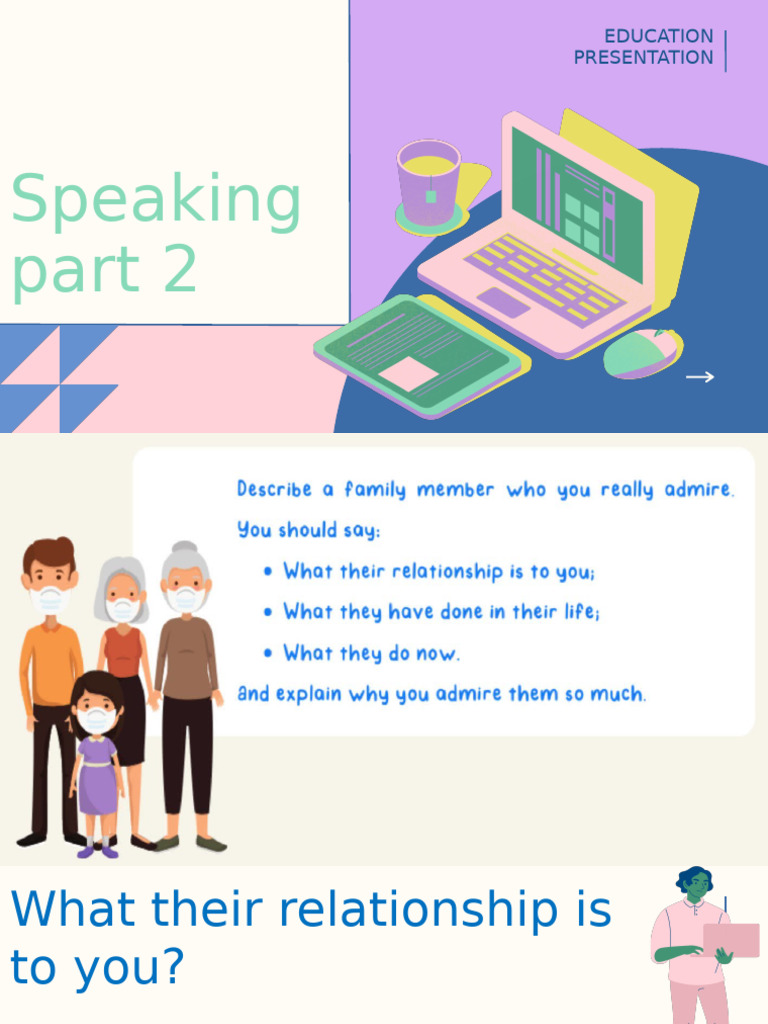 EDUCATION PRESENTATION

Speaking part 2

→

Describe a family member who you really admire.

You should say:

• What their relationship is to you;

• What they have done in their life;

• What they do now.

and explain why you admire them so much.

What their relationship is to you?